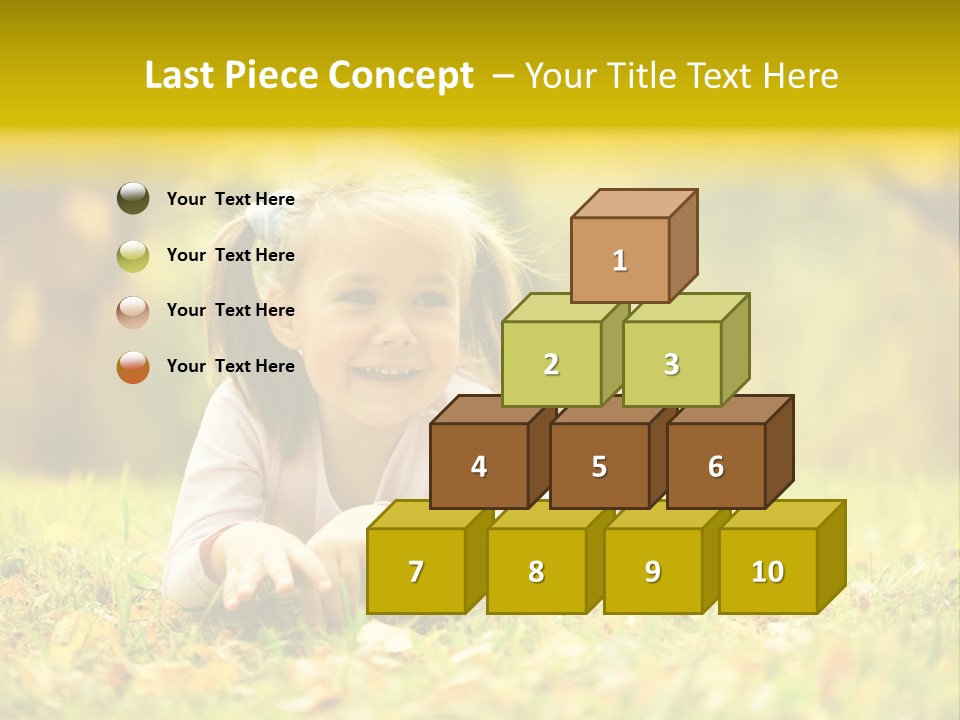 Last Piece Concept – Your Title Text Here

Your Text Here

Your Text Here

Your Text Here

Your Text Here

1

2

3

4

5

6

7

8

9

10